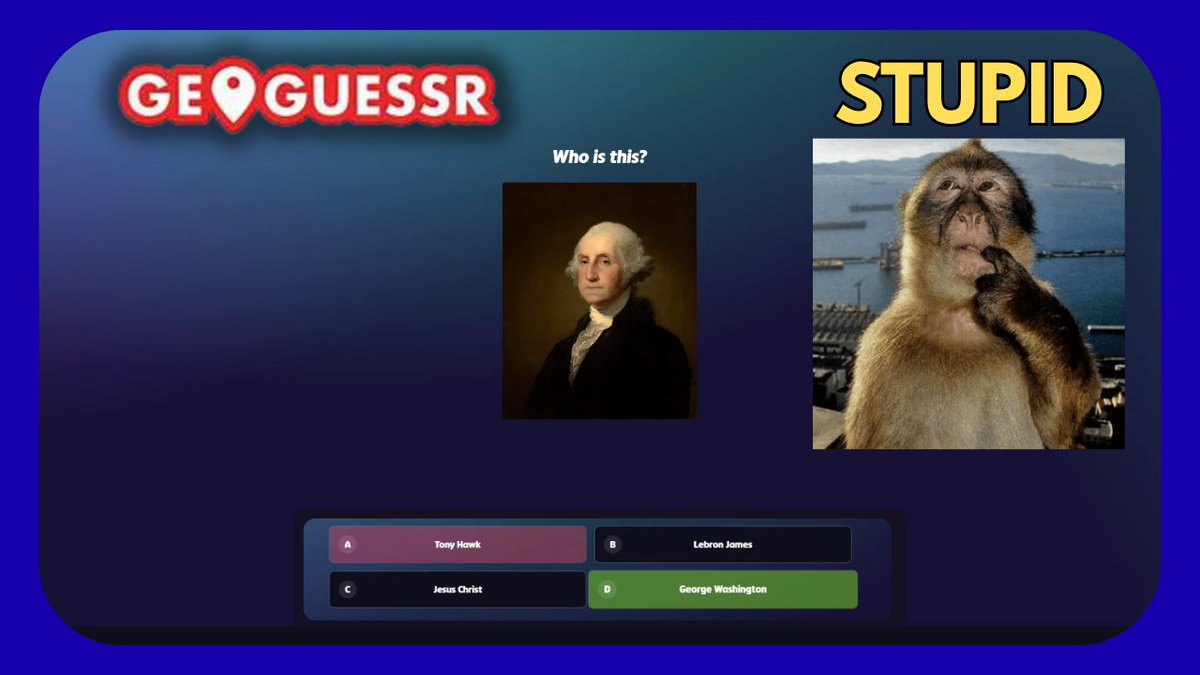 GEOGUESSR

STUPID

Who is this?

A Tony Hawk
B Lebron James
C Jesus Christ
D George Washington